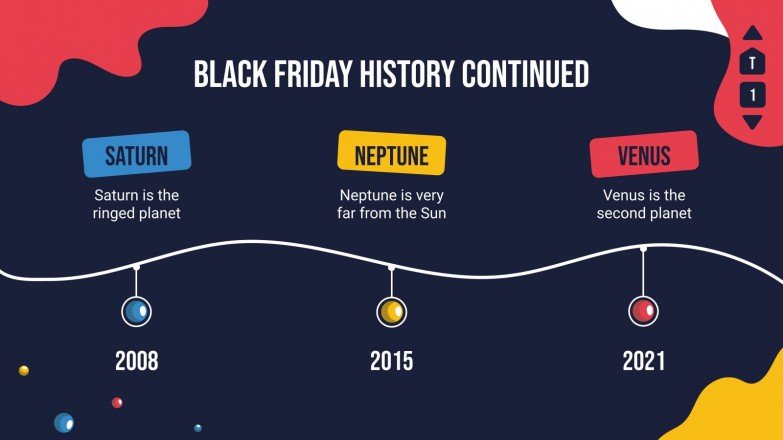 BLACK FRIDAY HISTORY CONTINUED

T
1

SATURN
Saturn is the ringed planet

NEPTUNE
Neptune is very far from the Sun

VENUS
Venus is the second planet

2008

2015

2021